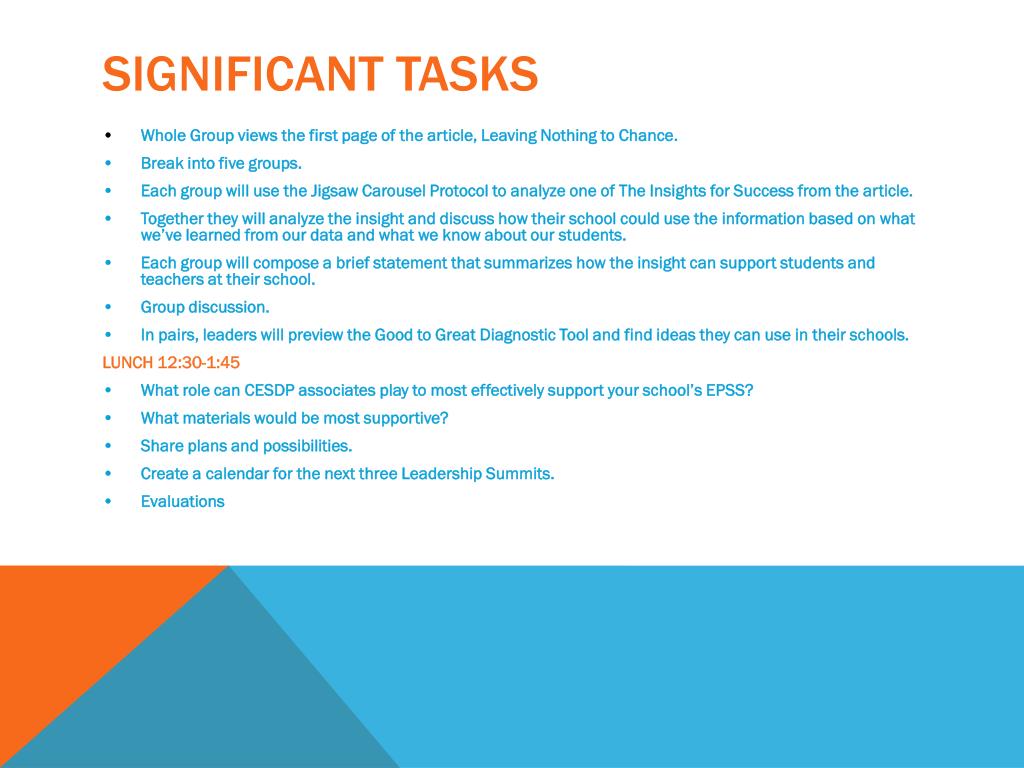 SIGNIFICANT TASKS

• Whole Group views the first page of the article, Leaving Nothing to Chance.
• Break into five groups.
• Each group will use the Jigsaw Carousel Protocol to analyze one of The Insights for Success from the article.
• Together they will analyze the insight and discuss how their school could use the information based on what we've learned from our data and what we know about our students.
• Each group will compose a brief statement that summarizes how the insight can support students and teachers at their school.
• Group discussion.
• In pairs, leaders will preview the Good to Great Diagnostic Tool and find ideas they can use in their schools.

LUNCH 12:30-1:45

• What role can CESDP associates play to most effectively support your school's EPSS?
• What materials would be most supportive?
• Share plans and possibilities.
• Create a calendar for the next three Leadership Summits.
• Evaluations